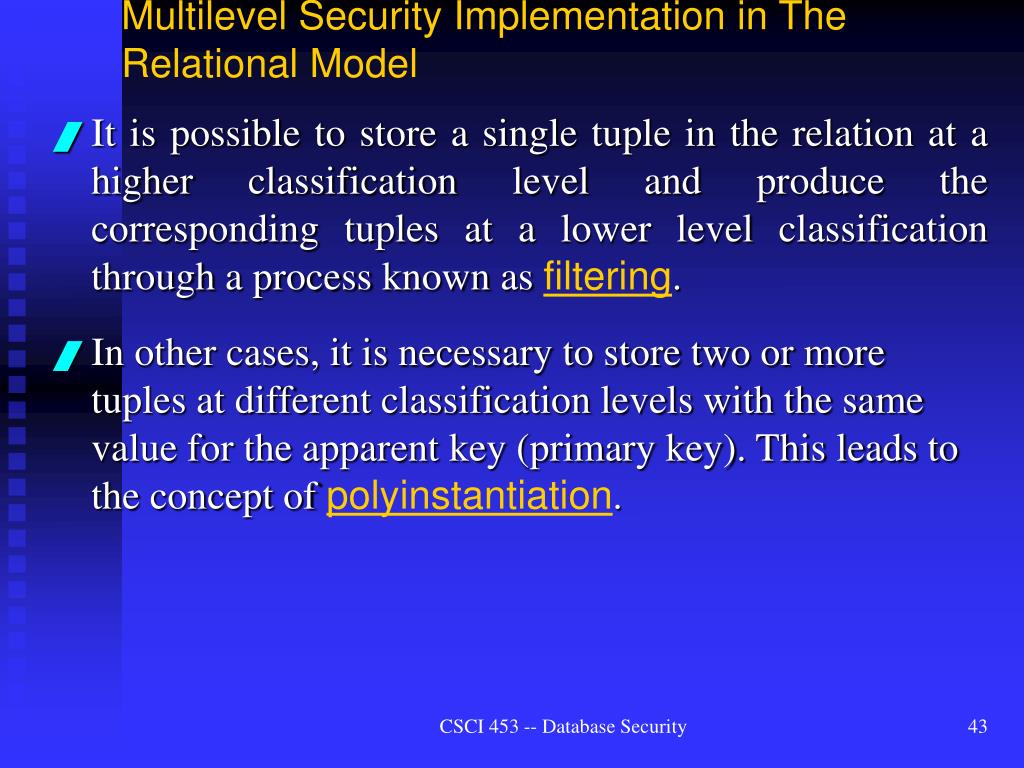 Multilevel Security Implementation in The Relational Model

It is possible to store a single tuple in the relation at a higher classification level and produce the corresponding tuples at a lower level classification through a process known as filtering.

In other cases, it is necessary to store two or more tuples at different classification levels with the same value for the apparent key (primary key). This leads to the concept of polyinstantiation.

CSCI 453 -- Database Security

43